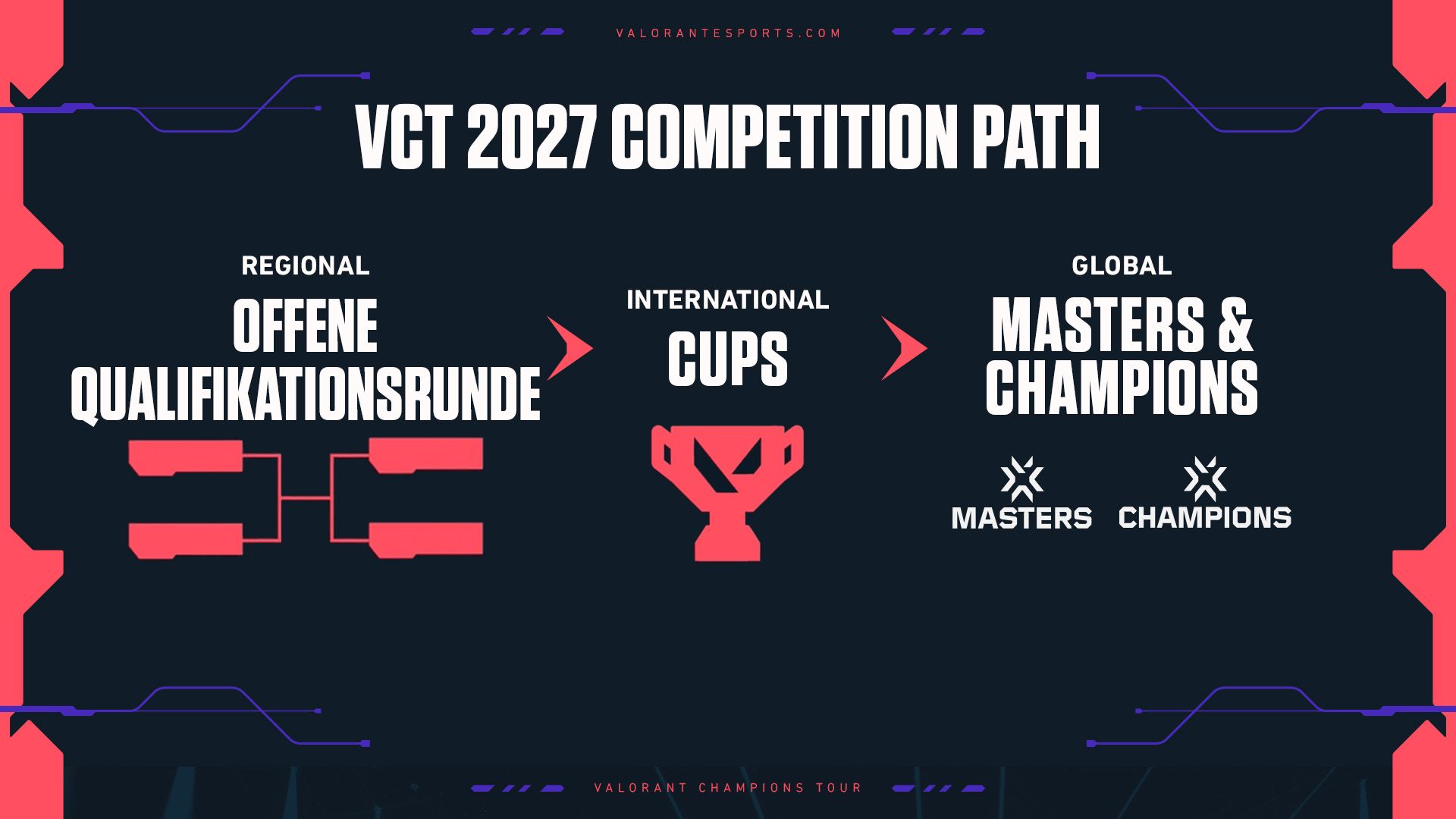 VALORANTESPORTS.COM

VCT 2027 COMPETITION PATH

REGIONAL
OFFENE QUALIFIKATIONSRUNDE

INTERNATIONAL
CUPS

GLOBAL
MASTERS & CHAMPIONS

MASTERS

CHAMPIONS

VALORANT CHAMPIONS TOUR